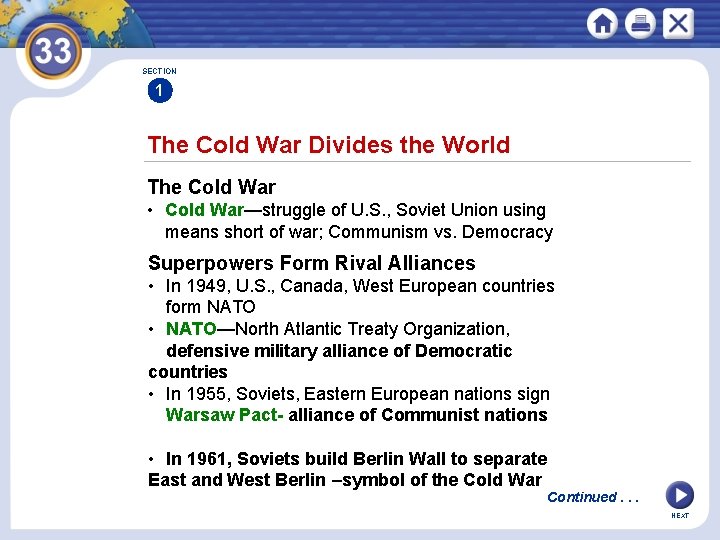 33

SECTION
1

The Cold War Divides the World

The Cold War
• Cold War—struggle of U.S., Soviet Union using means short of war; Communism vs. Democracy

Superpowers Form Rival Alliances
• In 1949, U.S., Canada, West European countries form NATO
• NATO—North Atlantic Treaty Organization, defensive military alliance of Democratic countries
• In 1955, Soviets, Eastern European nations sign Warsaw Pact- alliance of Communist nations

• In 1961, Soviets build Berlin Wall to separate East and West Berlin –symbol of the Cold War

Continued . . .

NEXT